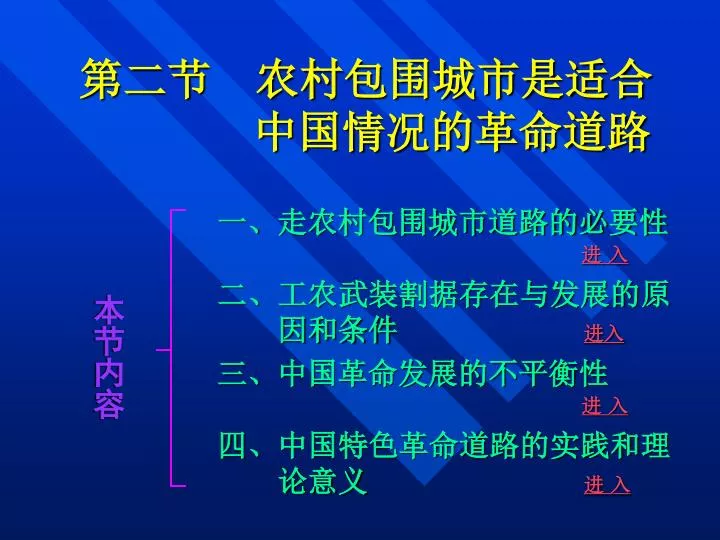 第二节　农村包围城市是适合中国情况的革命道路

本节内容

一、走农村包围城市道路的必要性
进 入

二、工农武装割据存在与发展的原因和条件
进入

三、中国革命发展的不平衡性
进 入

四、中国特色革命道路的实践和理论意义
进 入